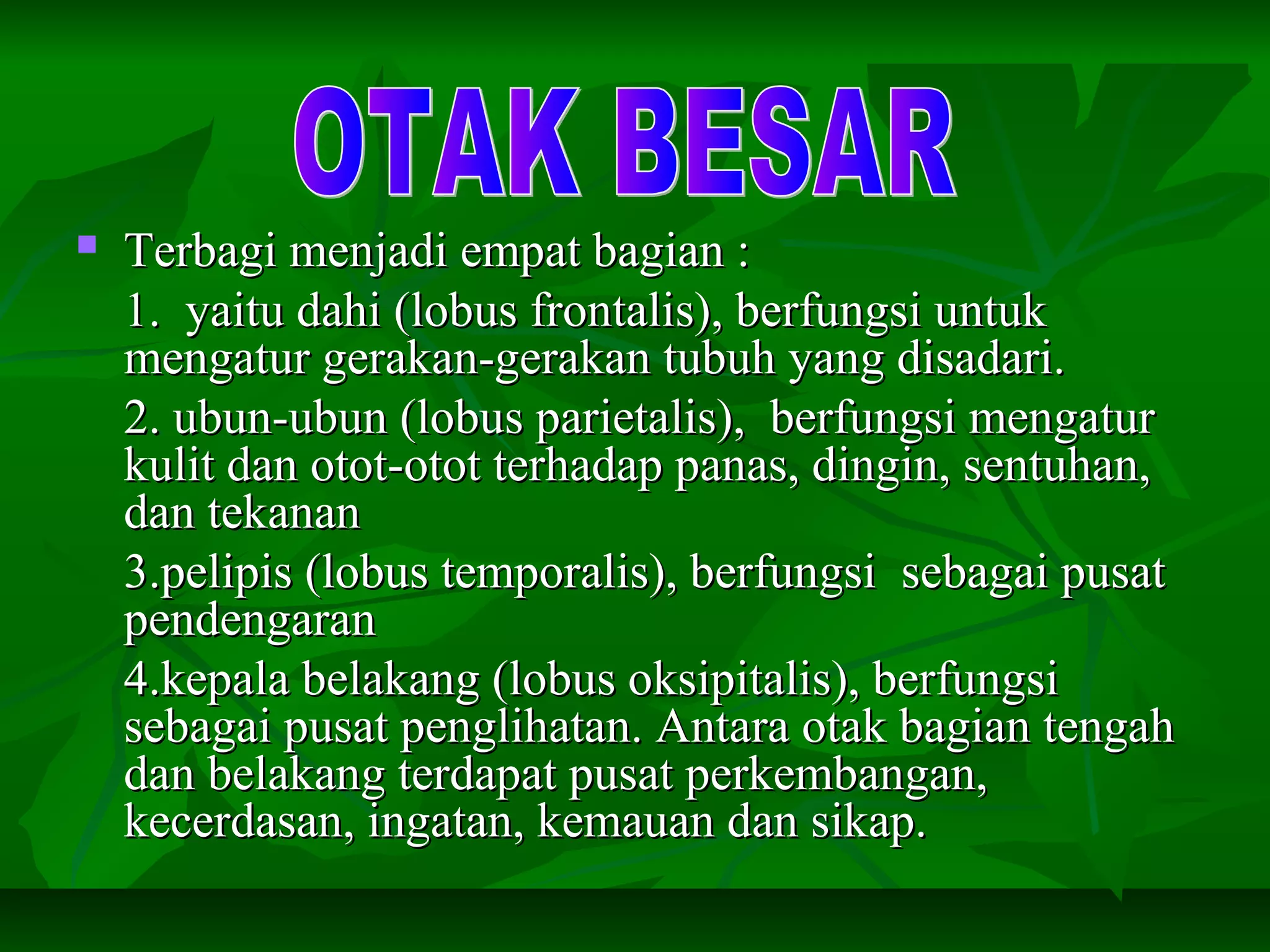 OTAK BESAR

Terbagi menjadi empat bagian :

1. yaitu dahi (lobus frontalis), berfungsi untuk mengatur gerakan-gerakan tubuh yang disadari.

2. ubun-ubun (lobus parietalis), berfungsi mengatur kulit dan otot-otot terhadap panas, dingin, sentuhan, dan tekanan

3.pelipis (lobus temporalis), berfungsi sebagai pusat pendengaran

4.kepala belakang (lobus oksipitalis), berfungsi sebagai pusat penglihatan. Antara otak bagian tengah dan belakang terdapat pusat perkembangan, kecerdasan, ingatan, kemauan dan sikap.